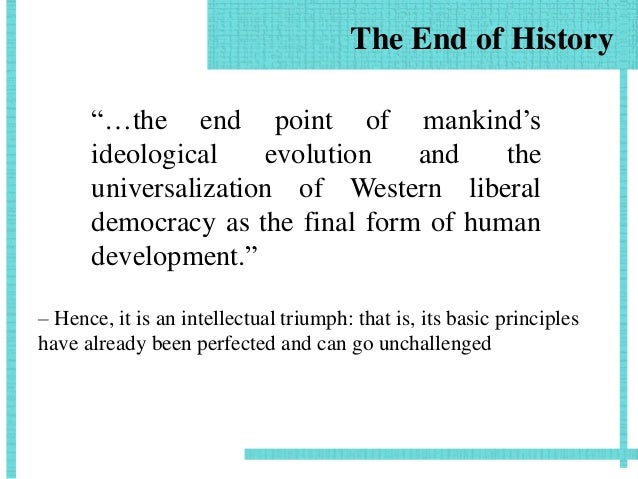 The End of History

“…the end point of mankind’s ideological evolution and the universalization of Western liberal democracy as the final form of human development.”

– Hence, it is an intellectual triumph: that is, its basic principles have already been perfected and can go unchallenged